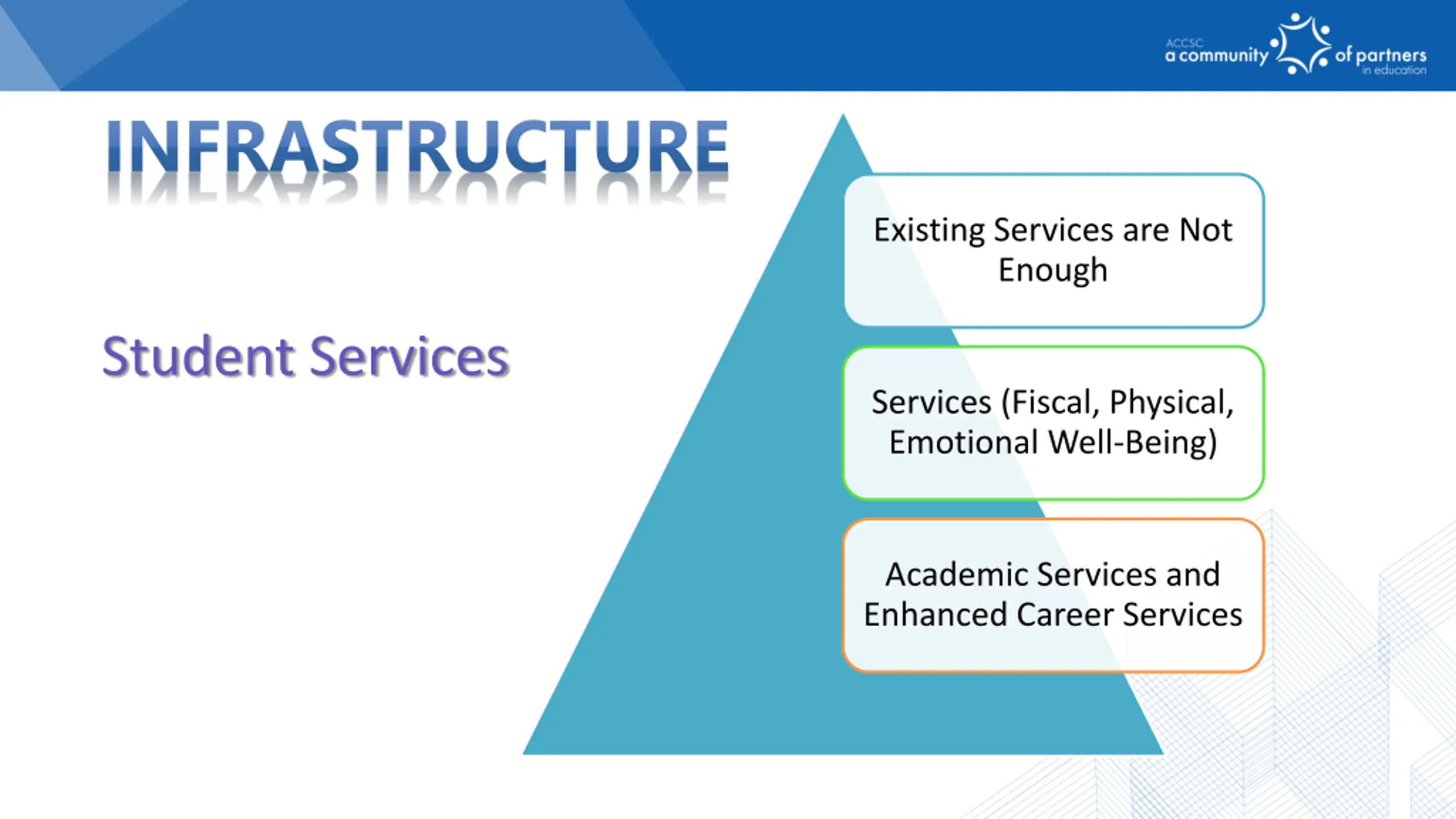 ACCSC
a community of partners
in education

INFRASTRUCTURE

Student Services

Existing Services are Not Enough

Services (Fiscal, Physical, Emotional Well-Being)

Academic Services and Enhanced Career Services